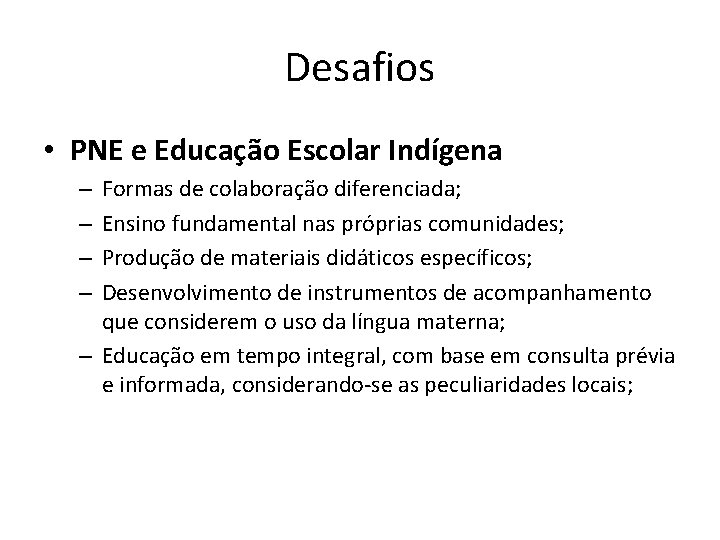 Desafios

• PNE e Educação Escolar Indígena
– Formas de colaboração diferenciada;
– Ensino fundamental nas próprias comunidades;
– Produção de materiais didáticos específicos;
– Desenvolvimento de instrumentos de acompanhamento que considerem o uso da língua materna;
– Educação em tempo integral, com base em consulta prévia e informada, considerando-se as peculiaridades locais;